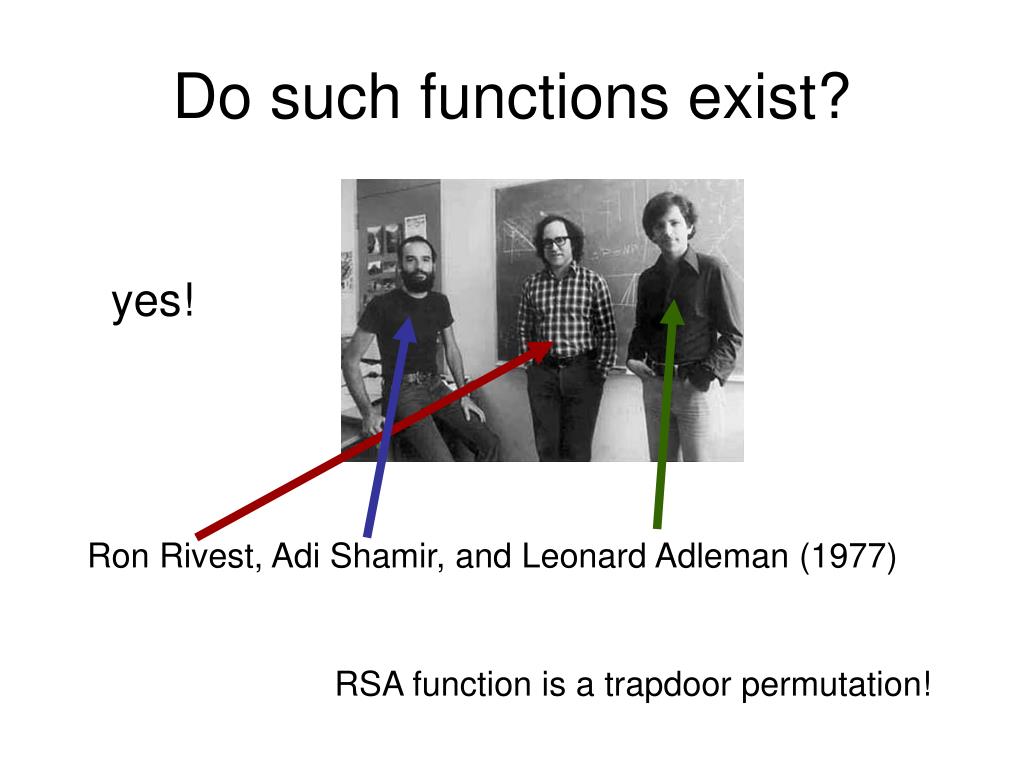 Do such functions exist?

yes!

Ron Rivest, Adi Shamir, and Leonard Adleman (1977)

RSA function is a trapdoor permutation!